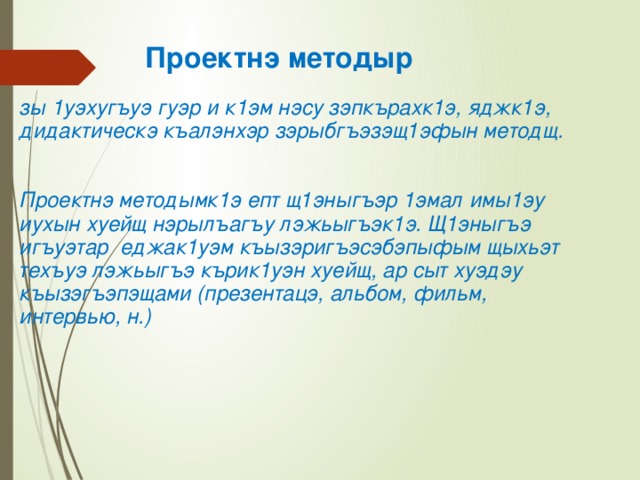 Проектнэ методыр

зы 1уэхугъуэ гуэр и к1эм нэсу зэпкърахк1э, яджк1э, дидактическэ къалэнхэр зэрыбгъэзэщ1эфын методщ.

Проектнэ методымк1э епт щ1эныгъэр 1эмал имы1эу иухын хуейщ нэрылъагъу лэжьыгъэк1э. Щ1эныгъэ игъуэтар еджак1уэм къызэригъэсэбэпыфым щыхьэт техъуэ лэжьыгъэ кърик1уэн хуейщ, ар сыт хуэдэу къызэгъэпэщами (презентацэ, альбом, фильм, интервью, н.)